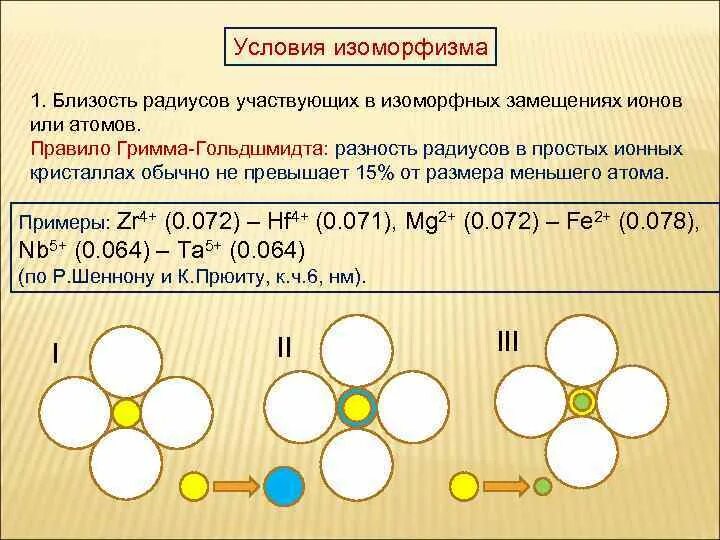 Условия изоморфизма

1. Близость радиусов участвующих в изоморфных замещениях ионов или атомов.
Правило Гримма-Гольдшмидта: разность радиусов в простых ионных кристаллах обычно не превышает 15% от размера меньшего атома.

Примеры: $Zr^{4+}$ (0.072) – $Hf^{4+}$ (0.071), $Mg^{2+}$ (0.072) – $Fe^{2+}$ (0.078), $Nb^{5+}$ (0.064) – $Ta^{5+}$ (0.064)
(по Р.Шеннону и К.Прюиту, к.ч.6, нм).

I

II

III